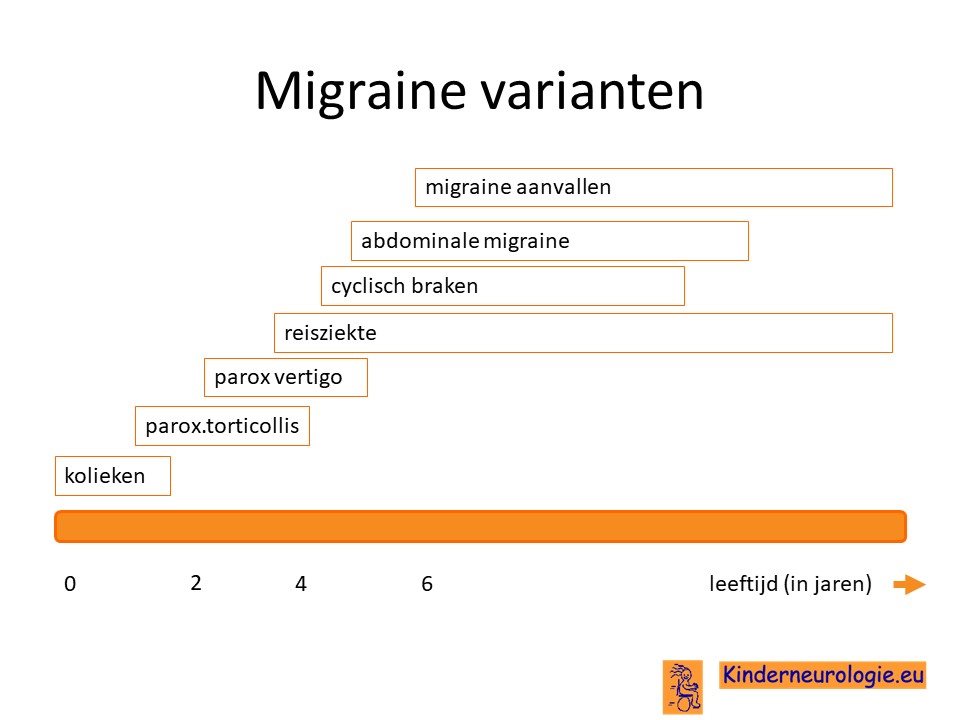 Migraine varianten

migraine aanvallen

abdominale migraine

cyclisch braken

reisziekte

parox vertigo

parox.torticollis

kolieken

0

2

4

6

leeftijd (in jaren)

Kinderneurologie.eu